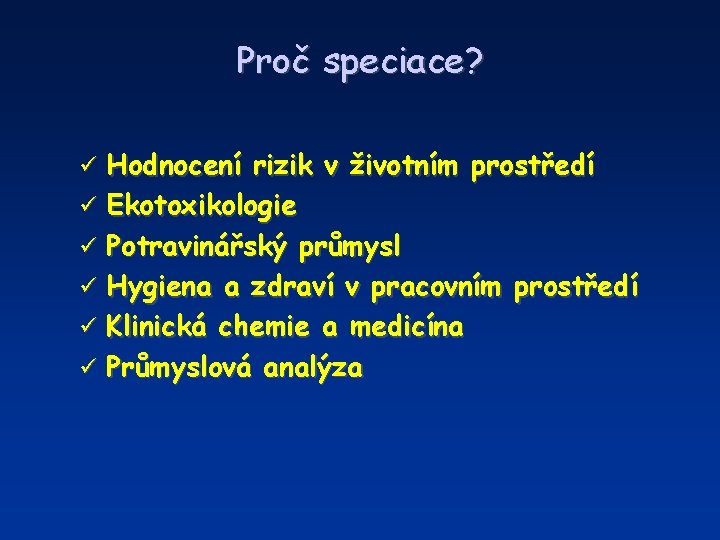 Proč speciace?

✓ Hodnocení rizik v životním prostředí
✓ Ekotoxikologie
✓ Potravinářský průmysl
✓ Hygiena a zdraví v pracovním prostředí
✓ Klinická chemie a medicína
✓ Průmyslová analýza